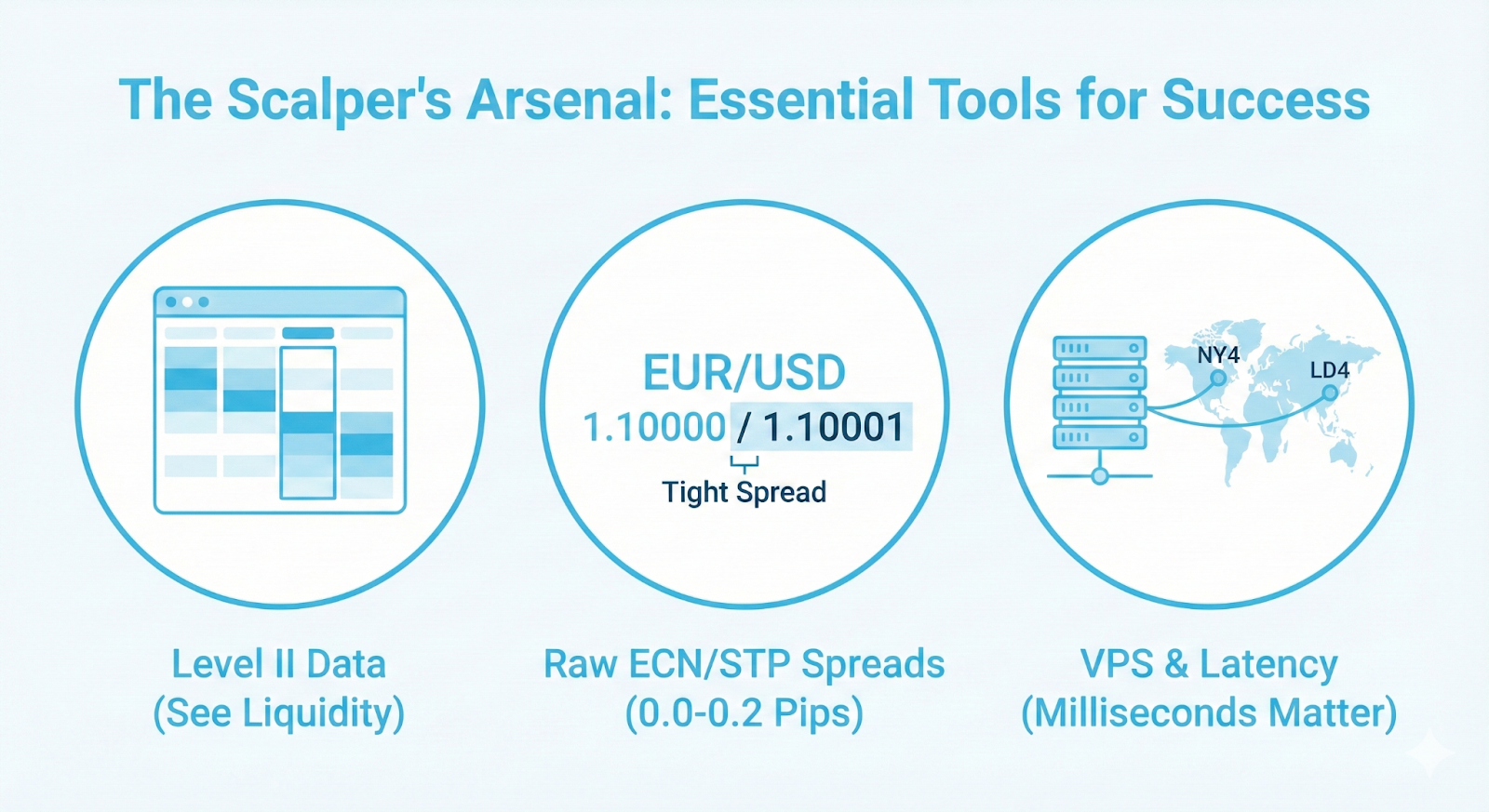 The Scalper's Arsenal: Essential Tools for Success

EUR/USD
1.10000 / 1.10001
Tight Spread

NY4
LD4

Level II Data
(See Liquidity)

Raw ECN/STP Spreads
(0.0-0.2 Pips)

VPS & Latency
(Milliseconds Matter)